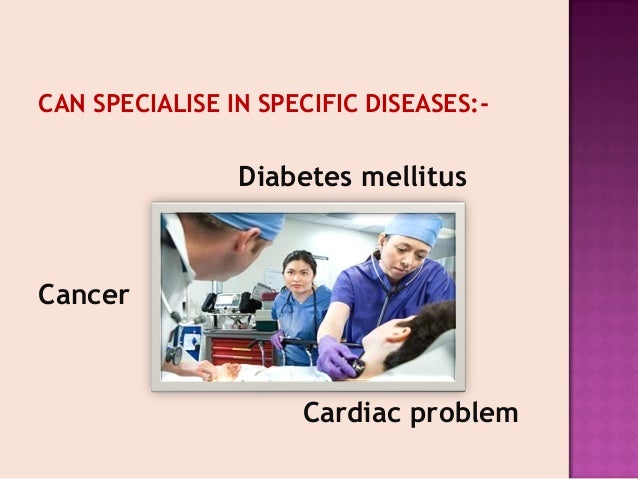 CAN SPECIALISE IN SPECIFIC DISEASES:-

Diabetes mellitus

Cancer

Cardiac problem